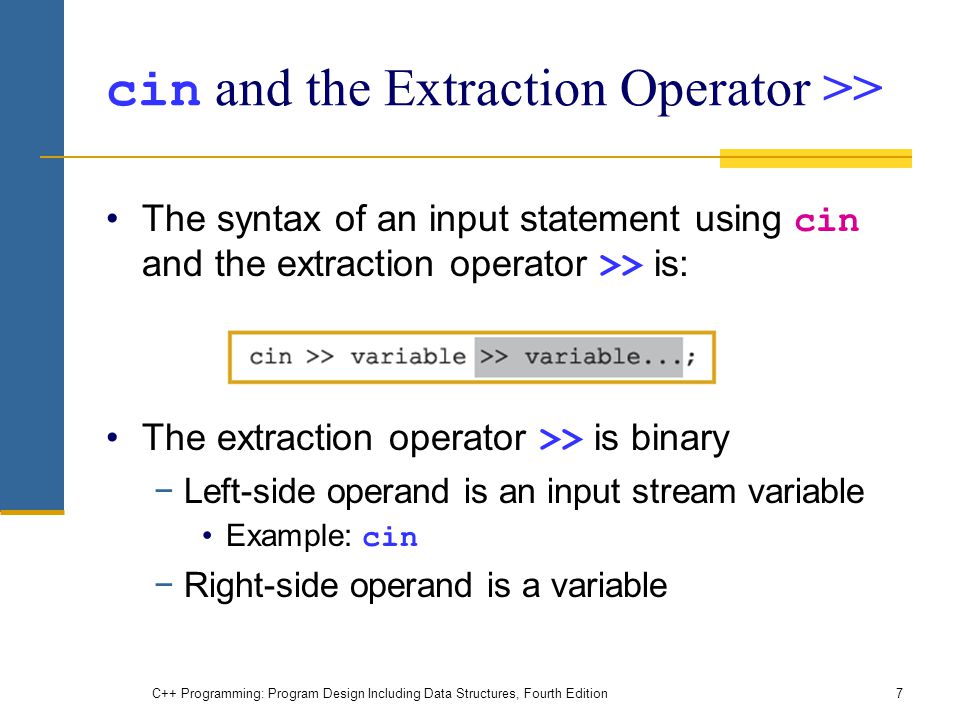 cin and the Extraction Operator >>

• The syntax of an input statement using cin and the extraction operator >> is:

cin >> variable >> variable...;

• The extraction operator >> is binary
  − Left-side operand is an input stream variable
    • Example: cin
  − Right-side operand is a variable

C++ Programming: Program Design Including Data Structures, Fourth Edition

7